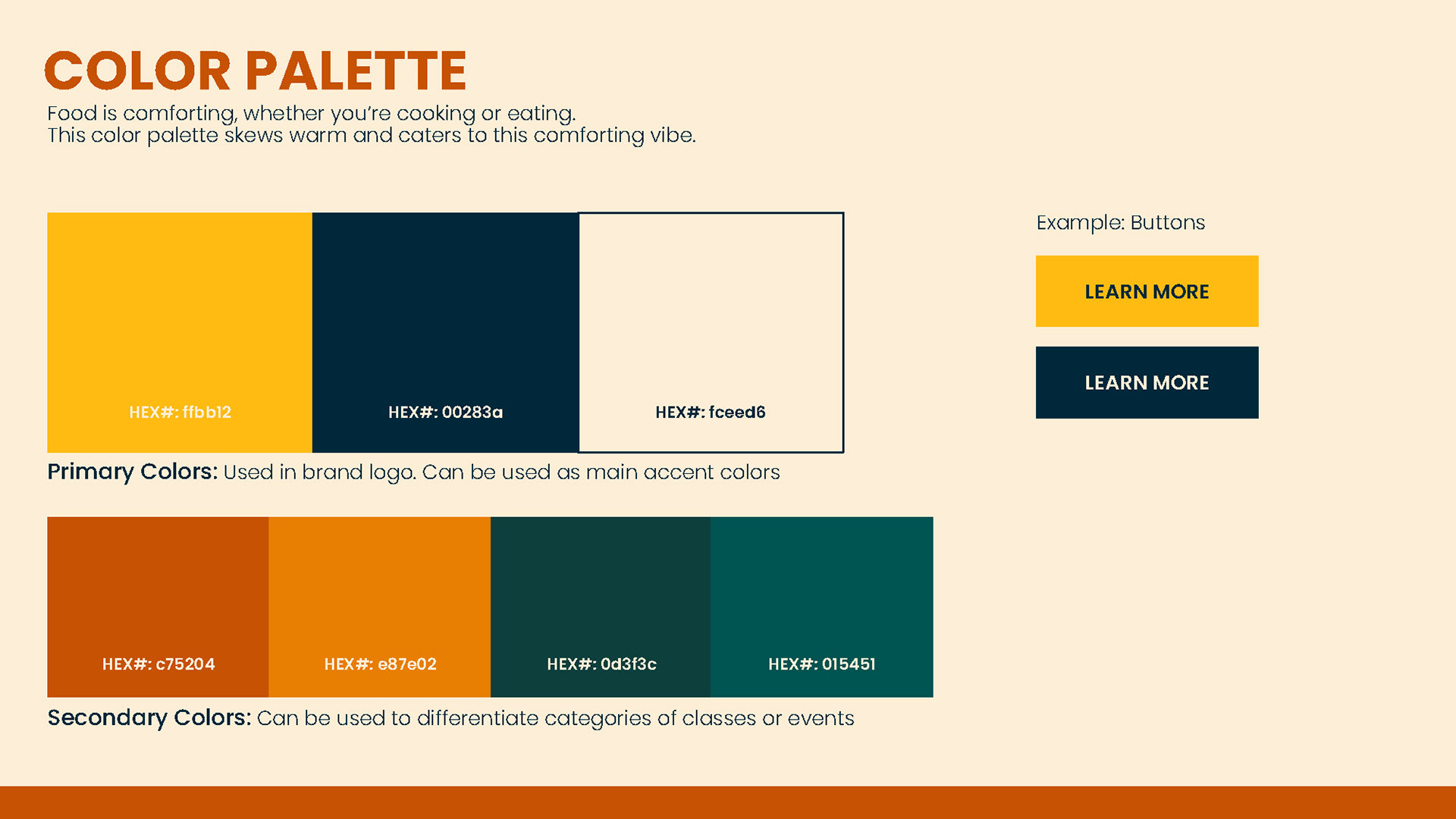 COLOR PALETTE

Food is comforting, whether you're cooking or eating.
This color palette skews warm and caters to this comforting vibe.

HEX#: ffbb12

HEX#: 00283a

HEX#: fceed6

Primary Colors: Used in brand logo. Can be used as main accent colors

HEX#: c75204

HEX#: e87e02

HEX#: 0d3f3c

HEX#: 015451

Secondary Colors: Can be used to differentiate categories of classes or events

Example: Buttons

LEARN MORE

LEARN MORE